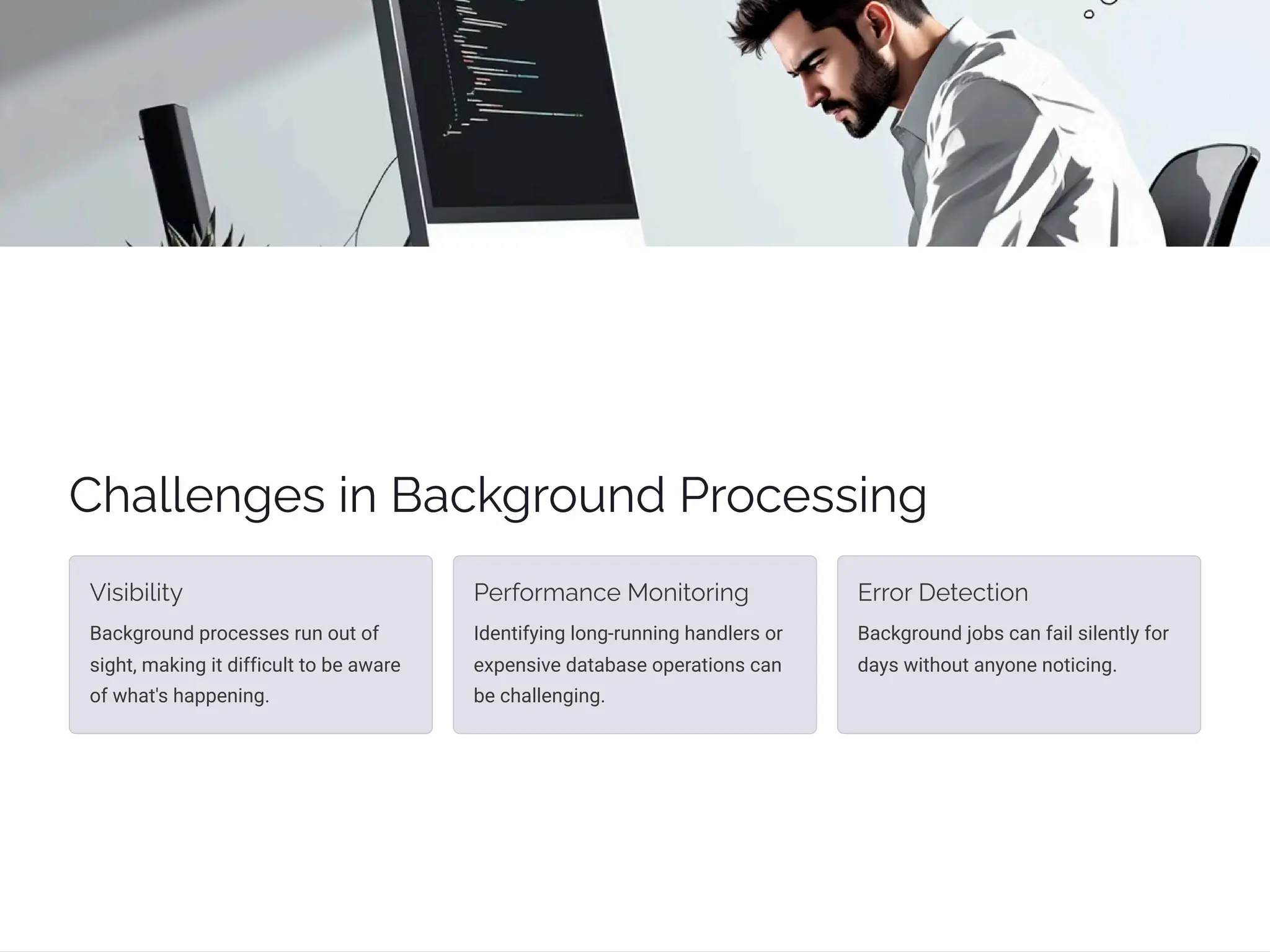 Challenges in Background Processing

Visibility

Background processes run out of sight, making it difficult to be aware of what's happening.

Performance Monitoring

Identifying long-running handlers or expensive database operations can be challenging.

Error Detection

Background jobs can fail silently for days without anyone noticing.